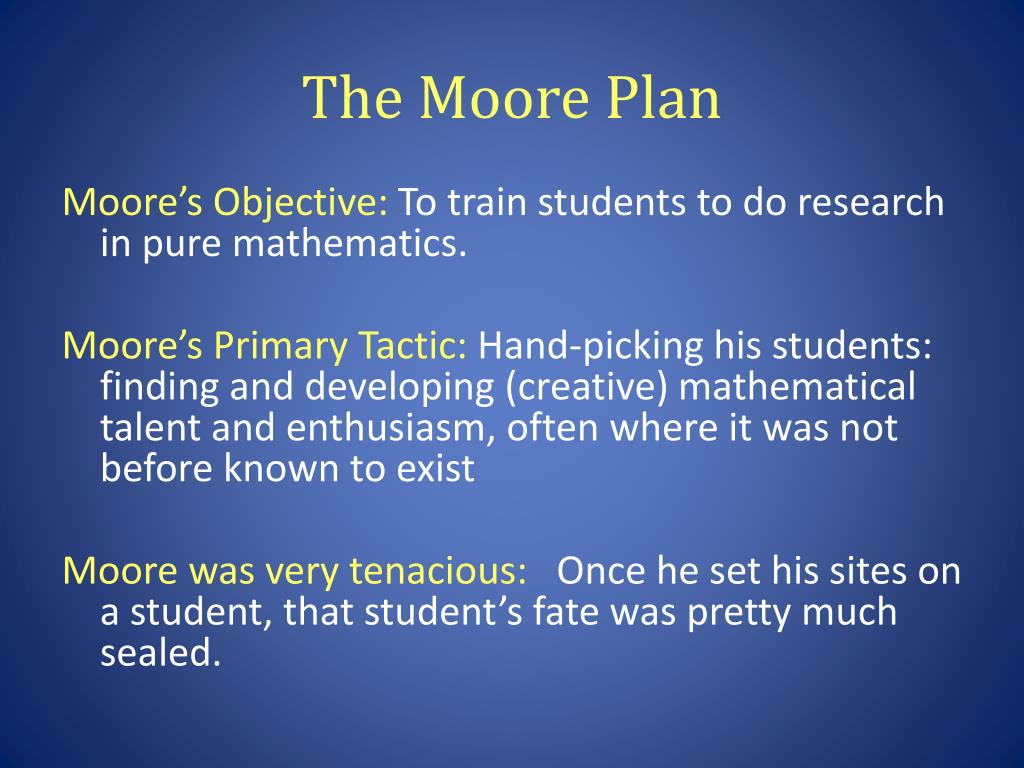 The Moore Plan

Moore’s Objective: To train students to do research in pure mathematics.

Moore’s Primary Tactic: Hand-picking his students: finding and developing (creative) mathematical talent and enthusiasm, often where it was not before known to exist

Moore was very tenacious:   Once he set his sites on a student, that student’s fate was pretty much sealed.